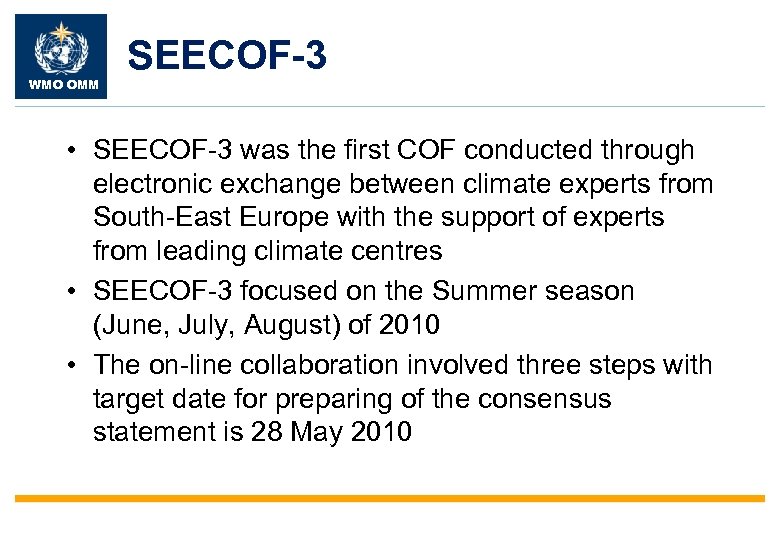 WMO OMM

SEECOF-3

• SEECOF-3 was the first COF conducted through electronic exchange between climate experts from South-East Europe with the support of experts from leading climate centres
• SEECOF-3 focused on the Summer season (June, July, August) of 2010
• The on-line collaboration involved three steps with target date for preparing of the consensus statement is 28 May 2010